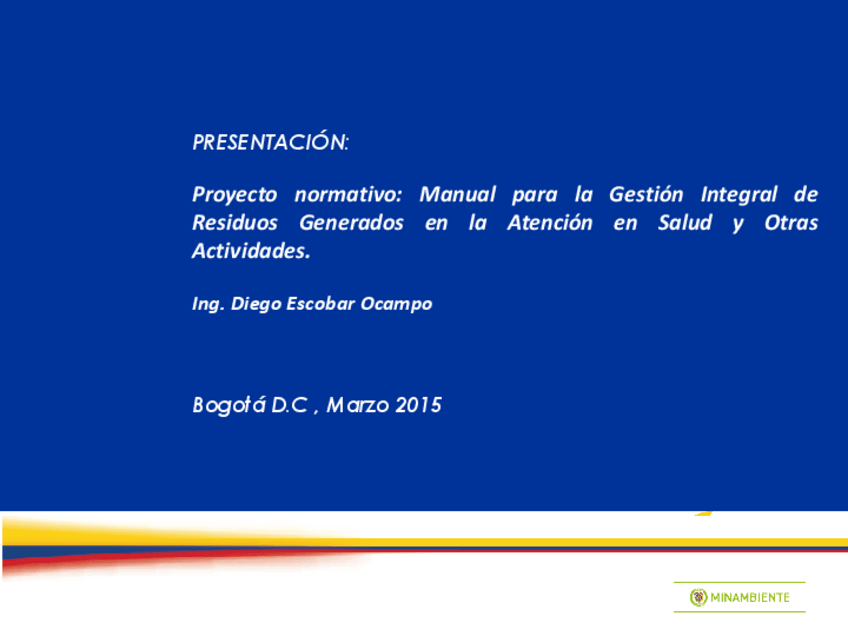 PRESENTACIÓN:

Proyecto normativo: Manual para la Gestión Integral de Residuos Generados en la Atención en Salud y Otras Actividades.

Ing. Diego Escobar Ocampo

Bogotá D.C , Marzo 2015

MINAMBIENTE